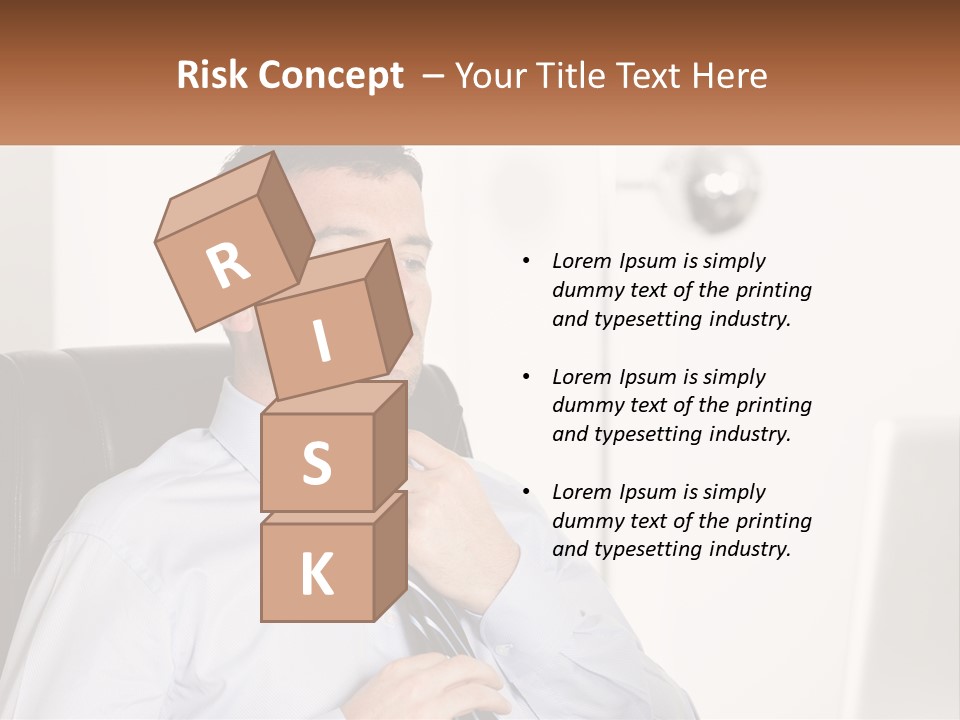 Risk Concept – Your Title Text Here

R
I
S
K

• Lorem Ipsum is simply dummy text of the printing and typesetting industry.

• Lorem Ipsum is simply dummy text of the printing and typesetting industry.

• Lorem Ipsum is simply dummy text of the printing and typesetting industry.